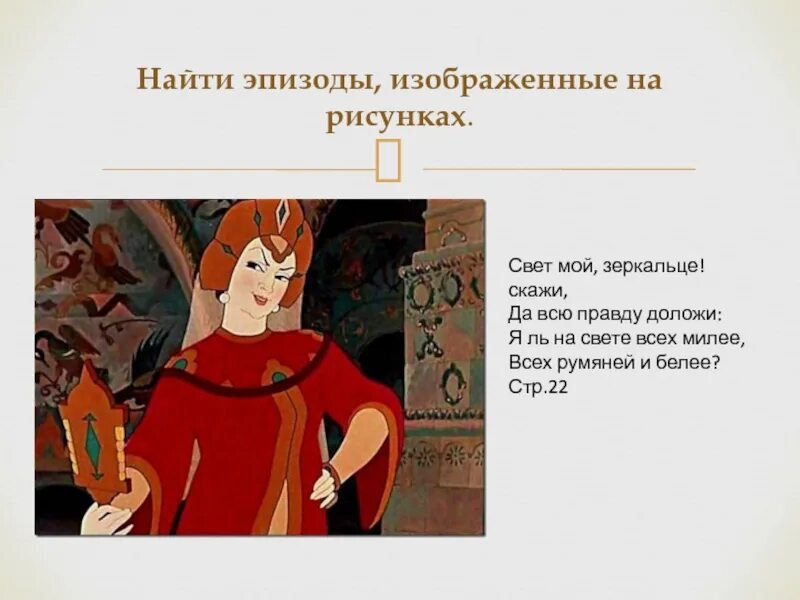 Найти эпизоды, изображенные на рисунках.

Свет мой, зеркальце! скажи,
Да всю правду доложи:
Я ль на свете всех милее,
Всех румяней и белее?
Стр.22